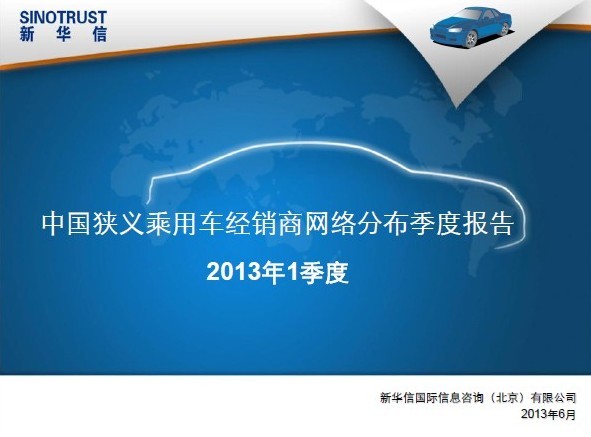 SINOTRUST
新 华 信

中国狭义乘用车经销商网络分布季度报告

2013年1季度

新华信国际信息咨询（北京）有限公司
2013年6月